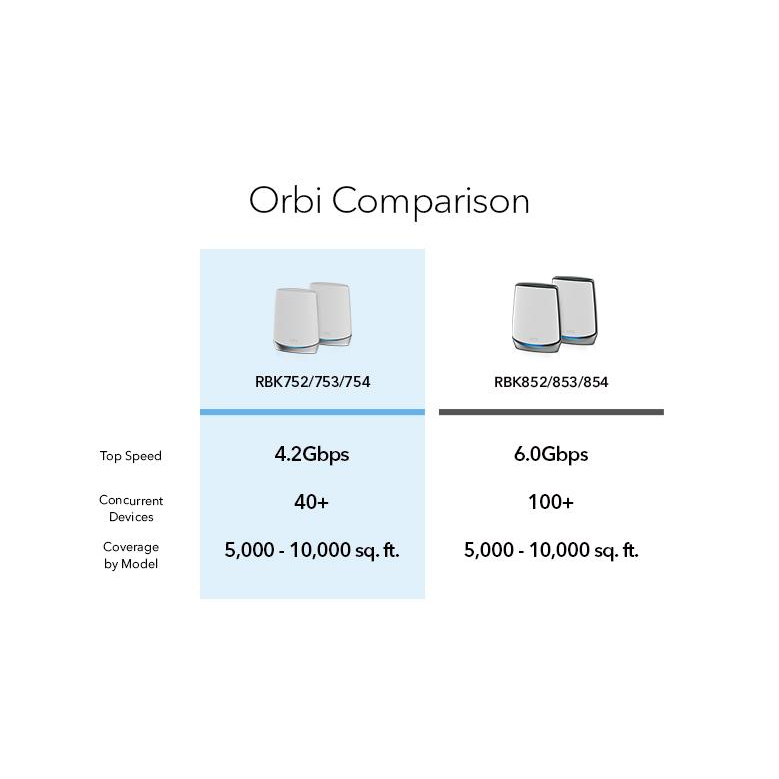 Orbi Comparison

| | RBK752/753/754 | RBK852/853/854 |
|---|---|---|
| Top Speed | 4.2Gbps | 6.0Gbps |
| Concurrent Devices | 40+ | 100+ |
| Coverage by Model | 5,000 - 10,000 sq. ft. | 5,000 - 10,000 sq. ft. |